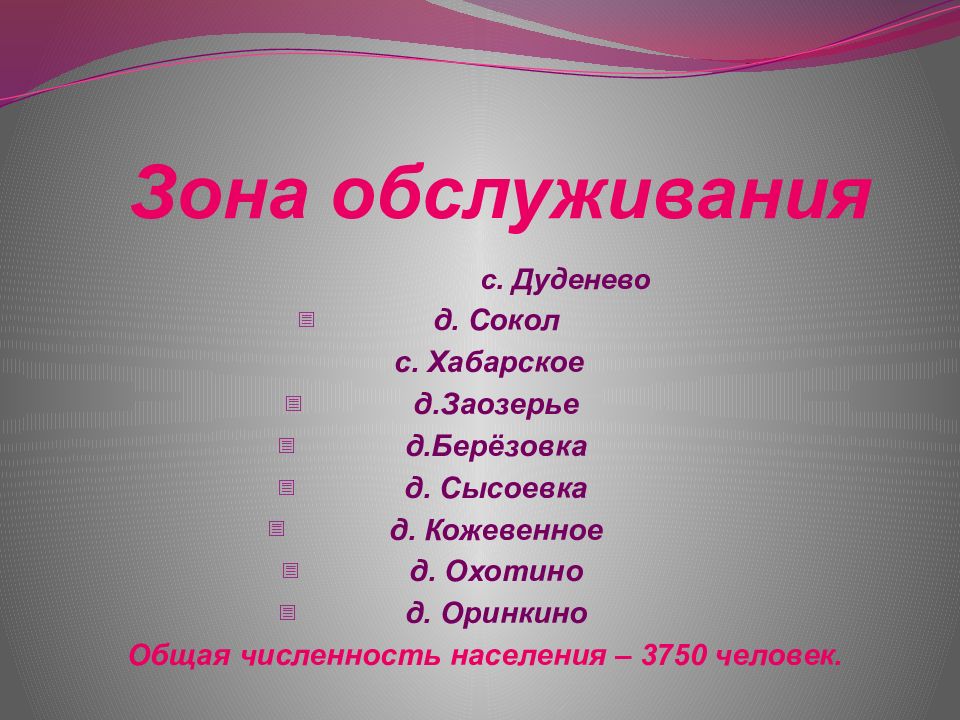 Зона обслуживания

с. Дуденево

д. Сокол

с. Хабарское

д.Заозерье

д.Берёзовка

д. Сысоевка

д. Кожевенное

д. Охотино

д. Оринкино

Общая численность населения – 3750 человек.